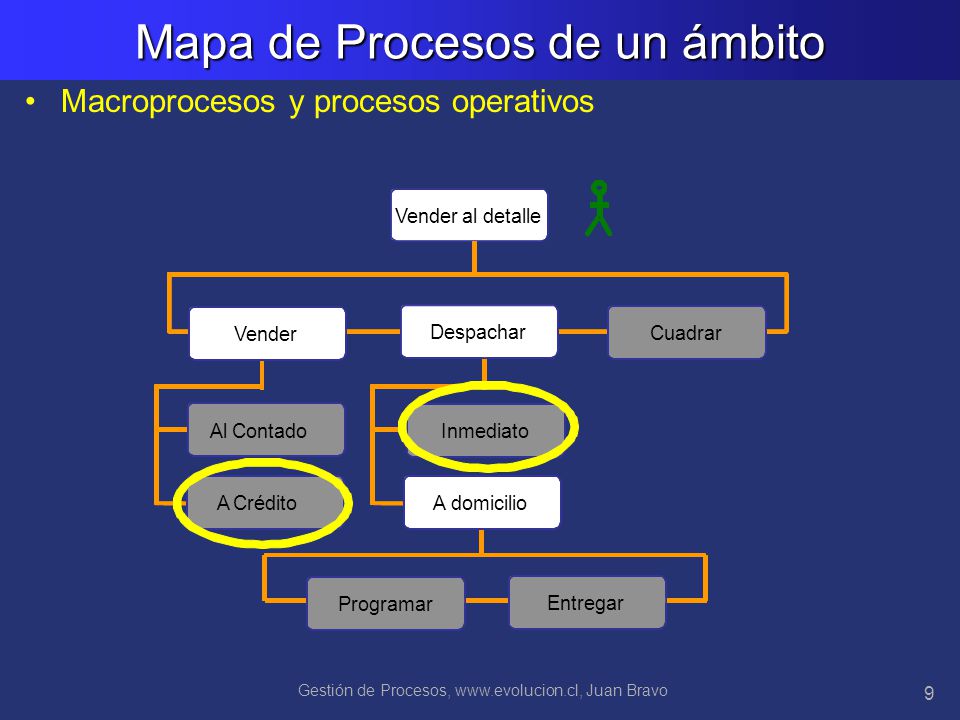 Mapa de Procesos de un ámbito

• Macroprocesos y procesos operativos

Vender al detalle

Vender

Despachar

Cuadrar

Al Contado

A Crédito

Inmediato

A domicilio

Programar

Entregar

Gestión de Procesos, www.evolucion.cl, Juan Bravo

9